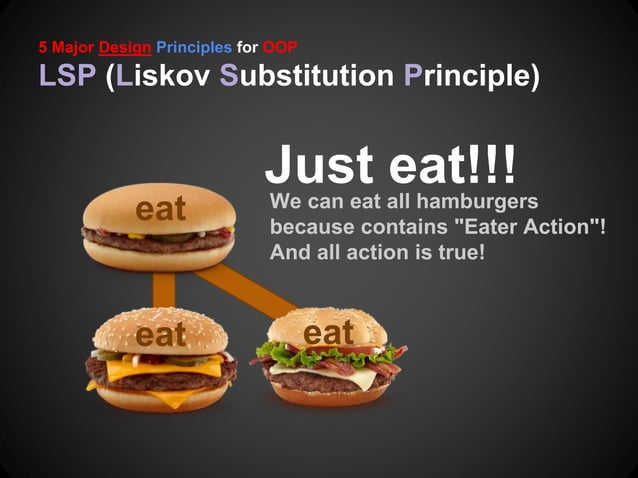 5 Major Design Principles for OOP
LSP (Liskov Substitution Principle)

Just eat!!!
We can eat all hamburgers because contains "Eater Action"! And all action is true!

eat

eat

eat